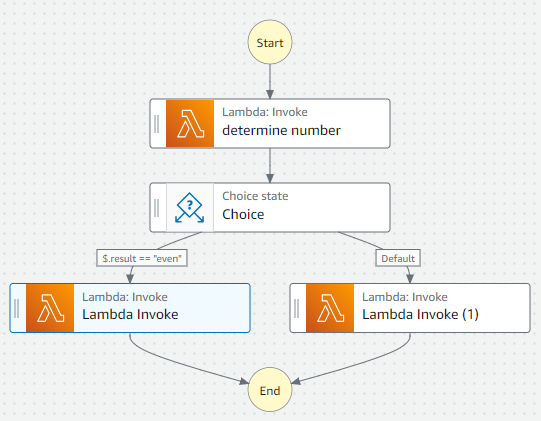 Start

Lambda: Invoke
determine number

Choice state
Choice

$.result == "even"

Default

Lambda: Invoke
Lambda Invoke

Lambda: Invoke
Lambda Invoke (1)

End